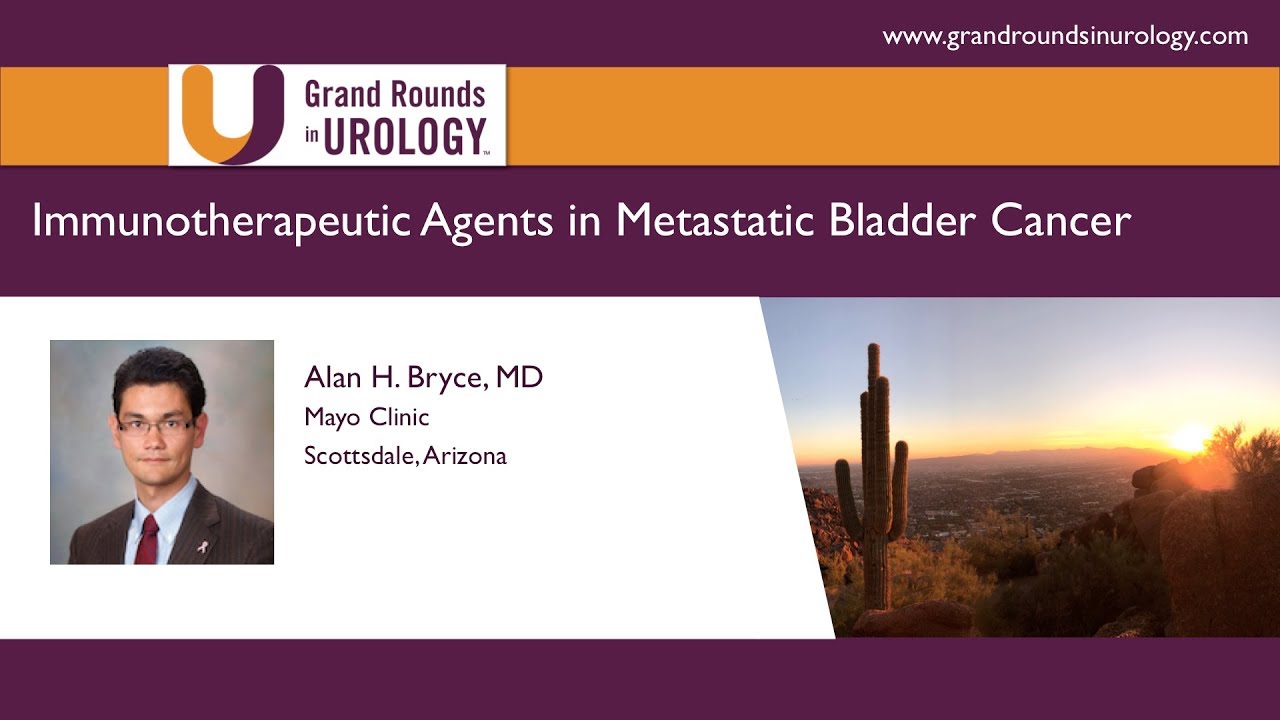 www.grandroundsinurology.com

Grand Rounds in UROLOGY™

Immunotherapeutic Agents in Metastatic Bladder Cancer

Alan H. Bryce, MD
Mayo Clinic
Scottsdale, Arizona